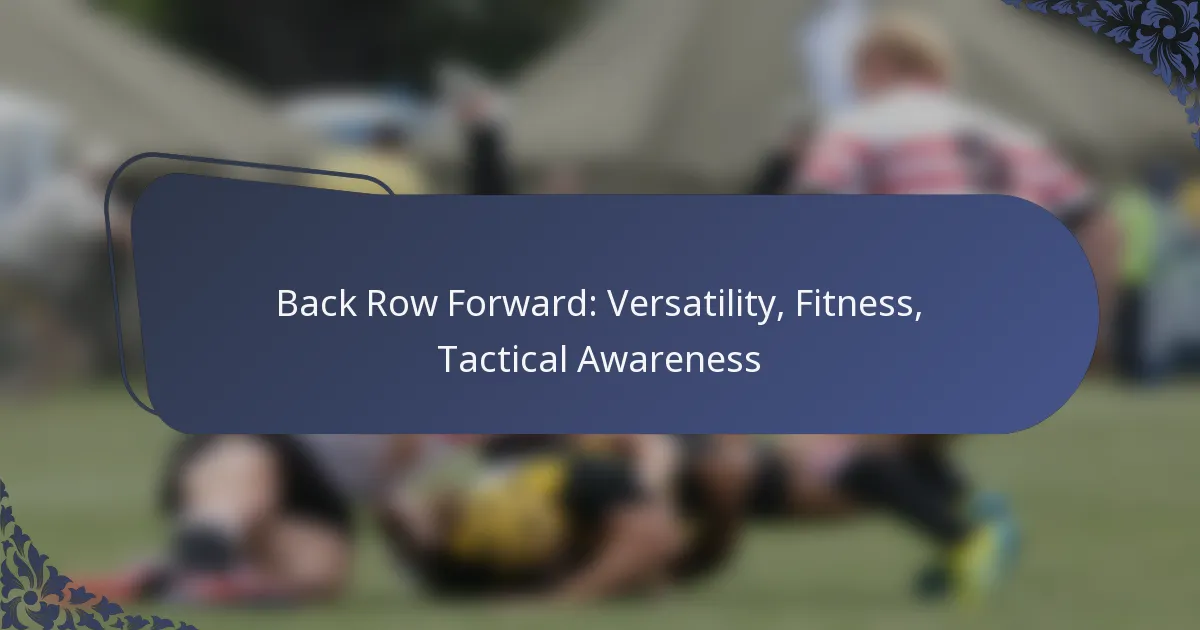 Back Row Forward: Versatility, Fitness, Tactical Awareness